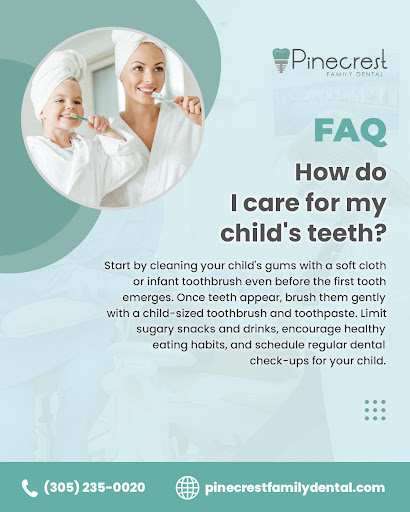 Pinecrest
FAMILY DENTAL

FAQ

How do I care for my child's teeth?

Start by cleaning your child's gums with a soft cloth or infant toothbrush even before the first tooth emerges. Once teeth appear, brush them gently with a child-sized toothbrush and toothpaste. Limit sugary snacks and drinks, encourage healthy eating habits, and schedule regular dental check-ups for your child.

(305) 235-0020

pinecrestfamilydental.com